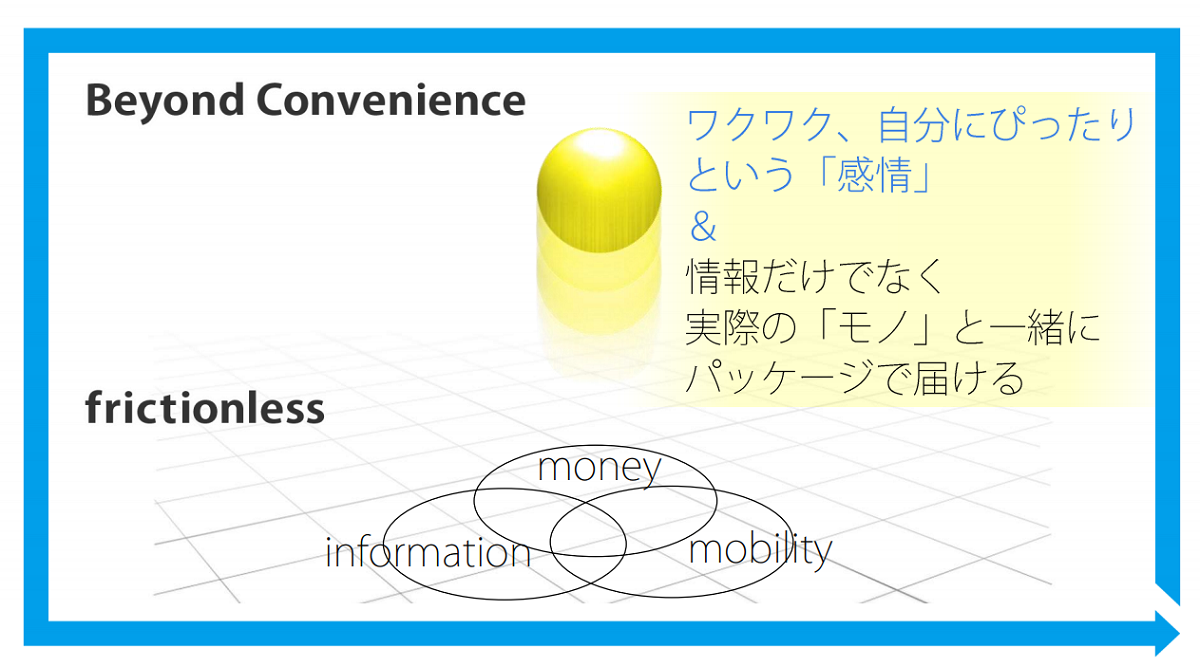 Beyond Convenience

ワクワク、自分にぴったりという「感情」
＆
情報だけでなく
実際の「モノ」と一緒に
パッケージで届ける

frictionless

money
information
mobility